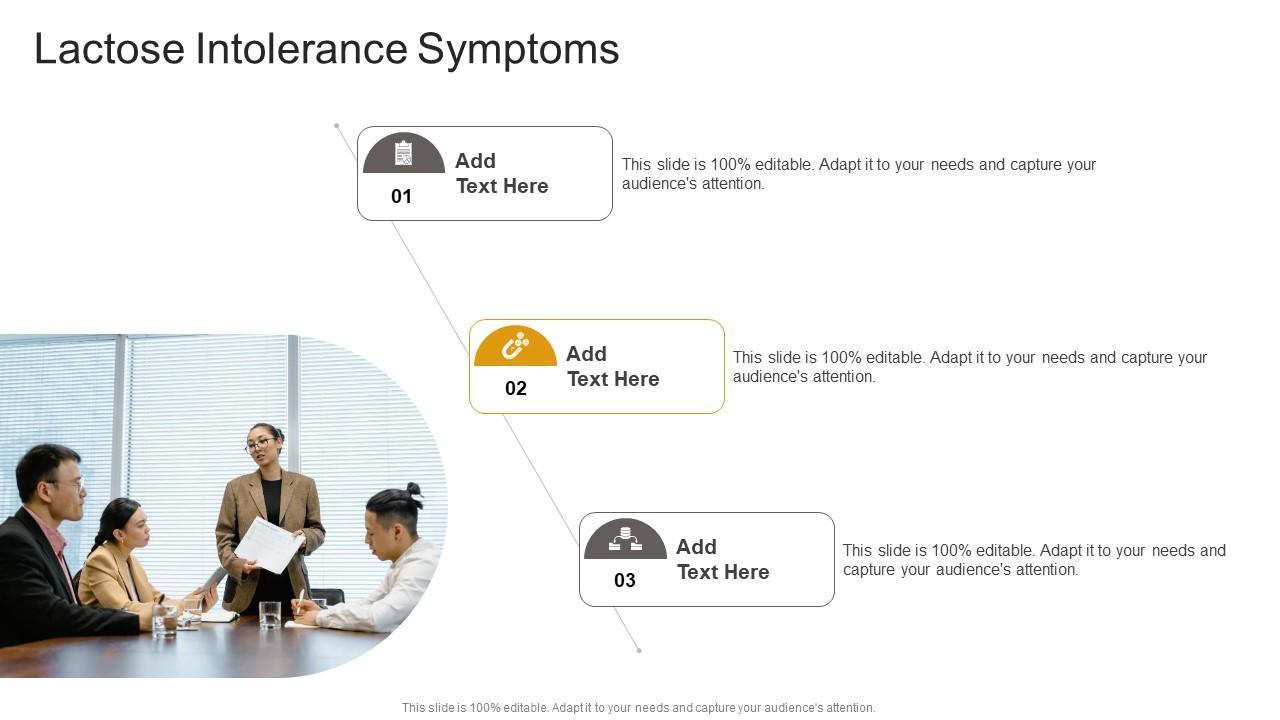 Lactose Intolerance Symptoms

01

Add Text Here

This slide is 100% editable. Adapt it to your needs and capture your audience's attention.

02

Add Text Here

This slide is 100% editable. Adapt it to your needs and capture your audience's attention.

03

Add Text Here

This slide is 100% editable. Adapt it to your needs and capture your audience's attention.

This slide is 100% editable. Adapt it to your needs and capture your audience's attention.